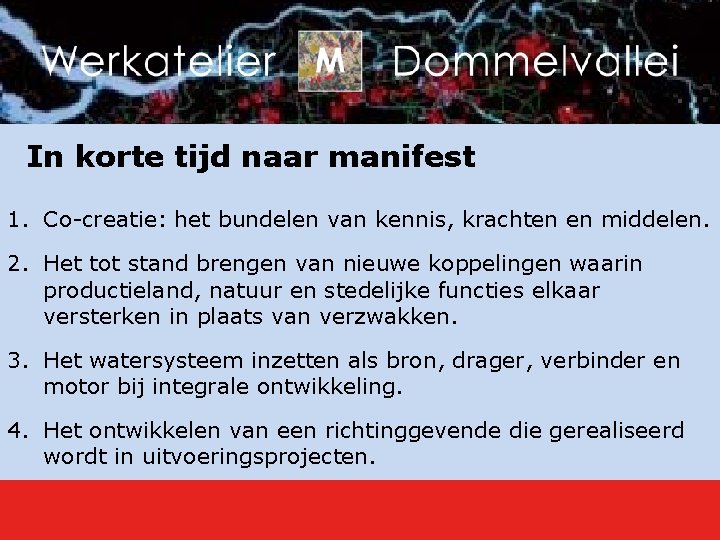 Werkatelier M Dommelvallei

In korte tijd naar manifest

1. Co-creatie: het bundelen van kennis, krachten en middelen.

2. Het tot stand brengen van nieuwe koppelingen waarin productieland, natuur en stedelijke functies elkaar versterken in plaats van verzwakken.

3. Het watersysteem inzetten als bron, drager, verbinder en motor bij integrale ontwikkeling.

4. Het ontwikkelen van een richtinggevende die gerealiseerd wordt in uitvoeringsprojecten.